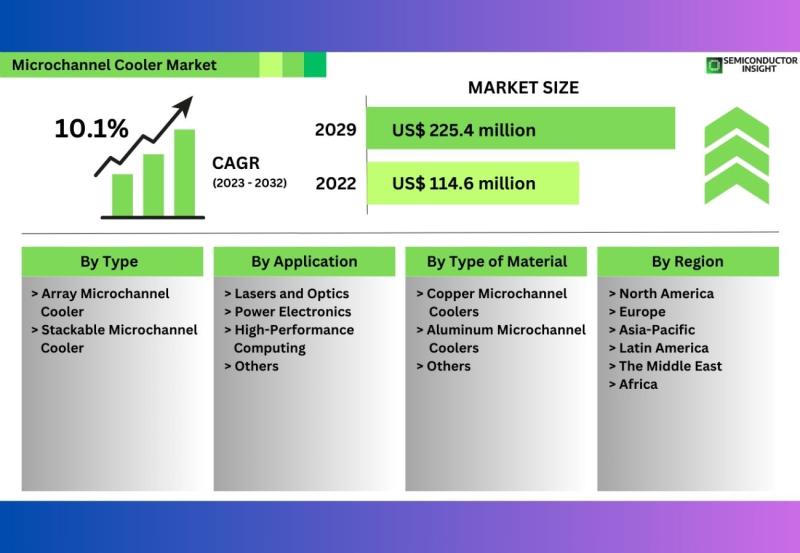 Microchannel Cooler Market

SEMICONDUCTOR INSIGHT

10.1%

CAGR
(2023 - 2032)

MARKET SIZE

2029 US$ 225.4 million

2022 US$ 114.6 million

By Type
> Array Microchannel Cooler
> Stackable Microchannel Cooler

By Application
> Lasers and Optics
> Power Electronics
> High-Performance Computing
> Others

By Type of Material
> Copper Microchannel Coolers
> Aluminum Microchannel Coolers
> Others

By Region
> North America
> Europe
> Asia-Pacific
> Latin America
> The Middle East
> Africa